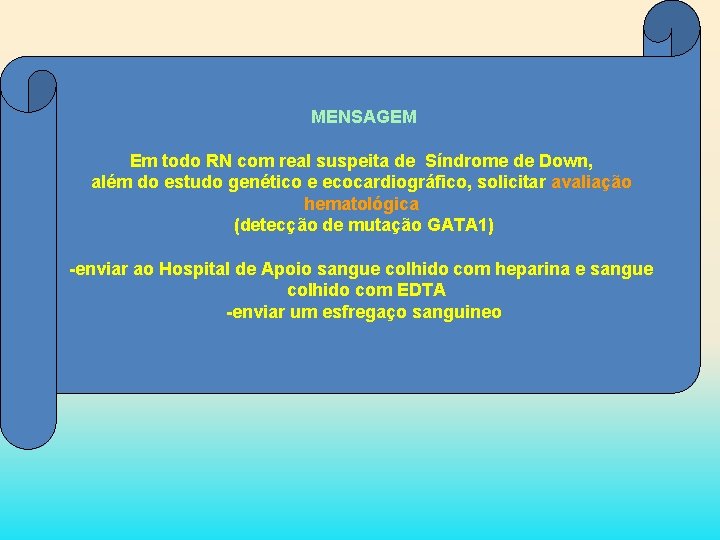 MENSAGEM

Em todo RN com real suspeita de Síndrome de Down, além do estudo genético e ecocardiográfico, solicitar avaliação hematológica
(detecção de mutação GATA1)

-enviar ao Hospital de Apoio sangue colhido com heparina e sangue colhido com EDTA
-enviar um esfregaço sanguineo